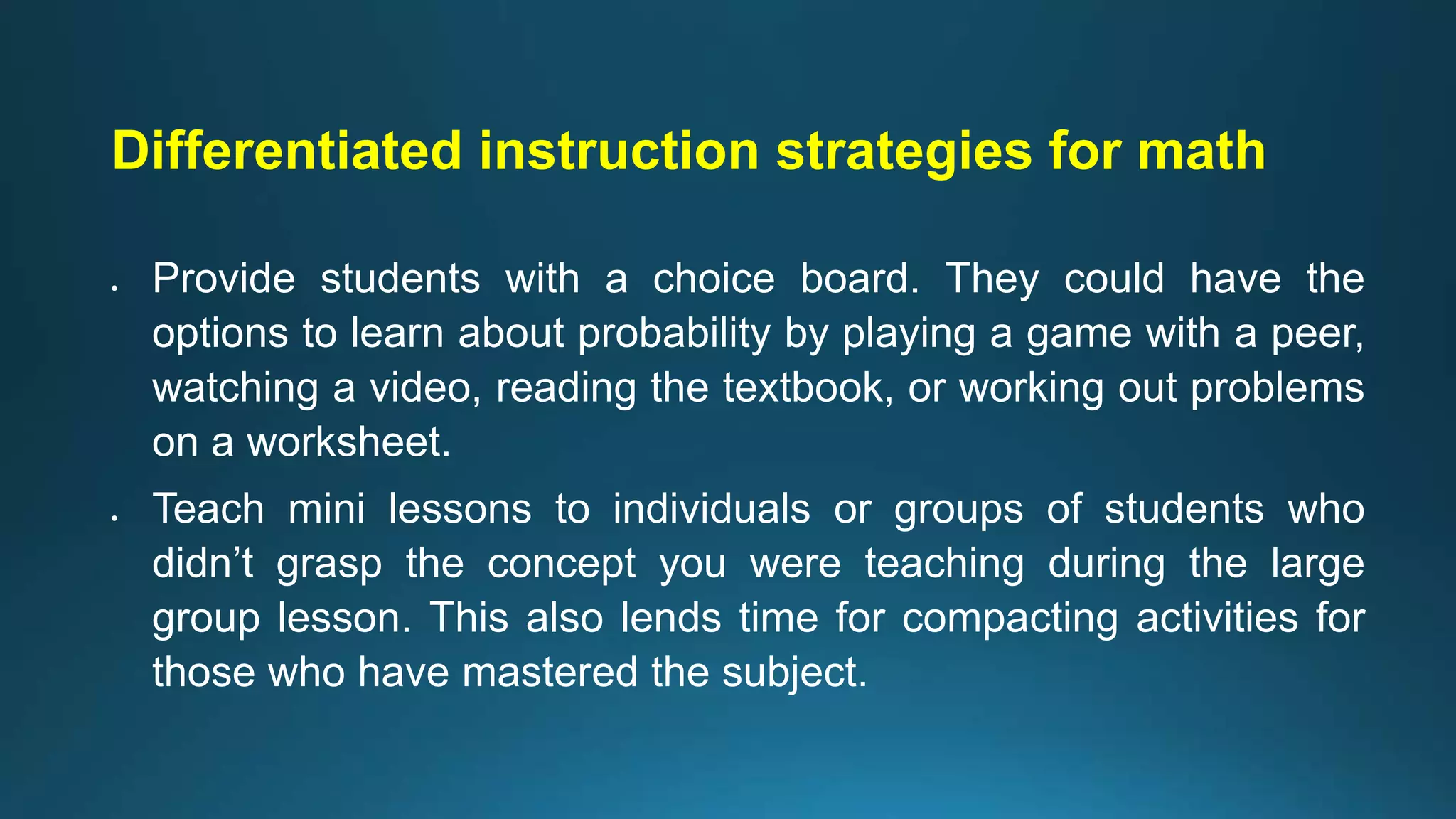 Differentiated instruction strategies for math

• Provide students with a choice board. They could have the options to learn about probability by playing a game with a peer, watching a video, reading the textbook, or working out problems on a worksheet.

• Teach mini lessons to individuals or groups of students who didn’t grasp the concept you were teaching during the large group lesson. This also lends time for compacting activities for those who have mastered the subject.